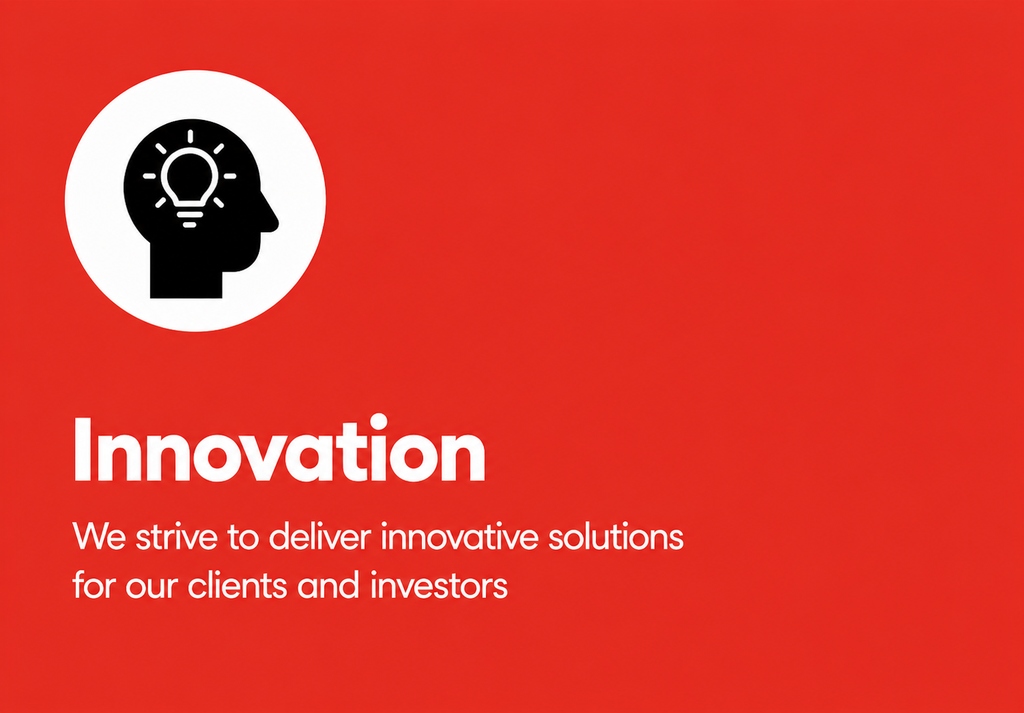 Innovation

We strive to deliver innovative solutions for our clients and investors